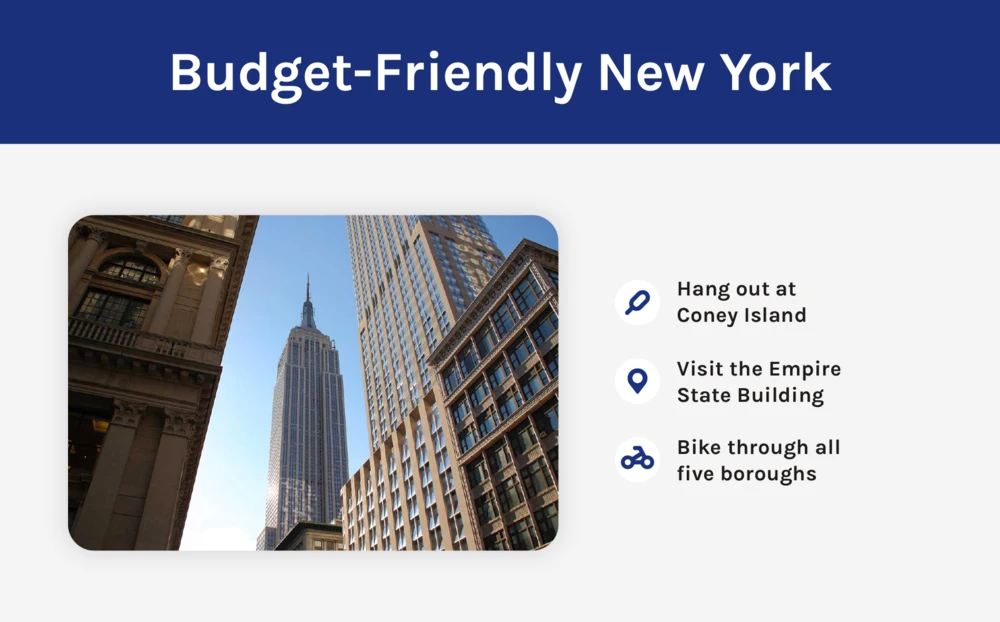 Budget-Friendly New York

Hang out at Coney Island

Visit the Empire State Building

Bike through all five boroughs